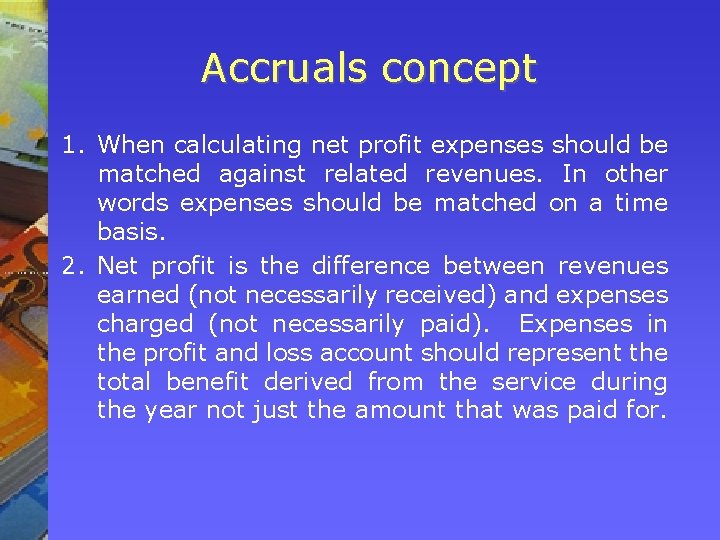 Accruals concept

1. When calculating net profit expenses should be matched against related revenues. In other words expenses should be matched on a time basis.
2. Net profit is the difference between revenues earned (not necessarily received) and expenses charged (not necessarily paid). Expenses in the profit and loss account should represent the total benefit derived from the service during the year not just the amount that was paid for.